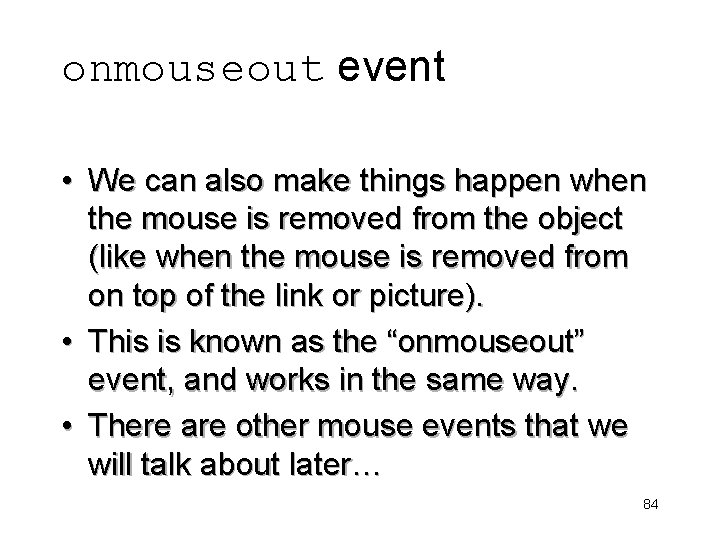 onmouseout event

• We can also make things happen when the mouse is removed from the object (like when the mouse is removed from on top of the link or picture).
• This is known as the “onmouseout” event, and works in the same way.
• There are other mouse events that we will talk about later…

84